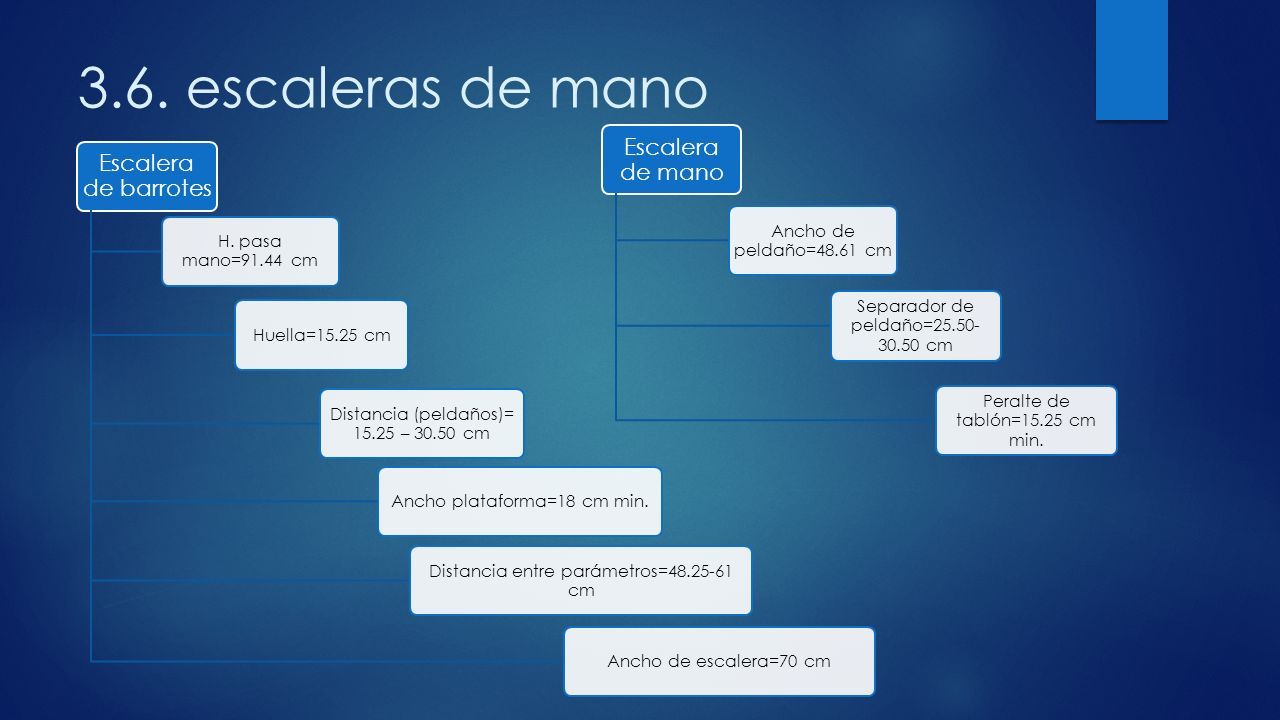 3.6. escaleras de mano

Escalera de barrotes

H. pasa mano=91.44 cm

Huella=15.25 cm

Distancia (peldaños)= 15.25 – 30.50 cm

Ancho plataforma=18 cm min.

Distancia entre parámetros=48.25-61 cm

Ancho de escalera=70 cm

Escalera de mano

Ancho de peldaño=48.61 cm

Separador de peldaño=25.50-30.50 cm

Peralte de tablón=15.25 cm min.